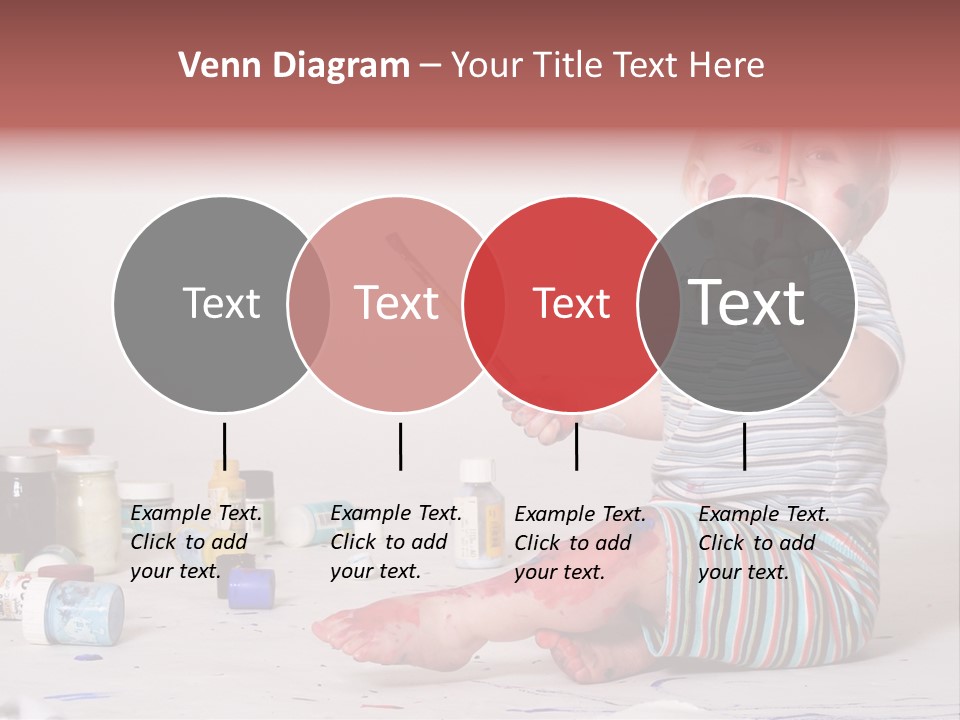 Venn Diagram – Your Title Text Here

Text

Text

Text

Text

Example Text. Click to add your text.

Example Text. Click to add your text.

Example Text. Click to add your text.

Example Text. Click to add your text.